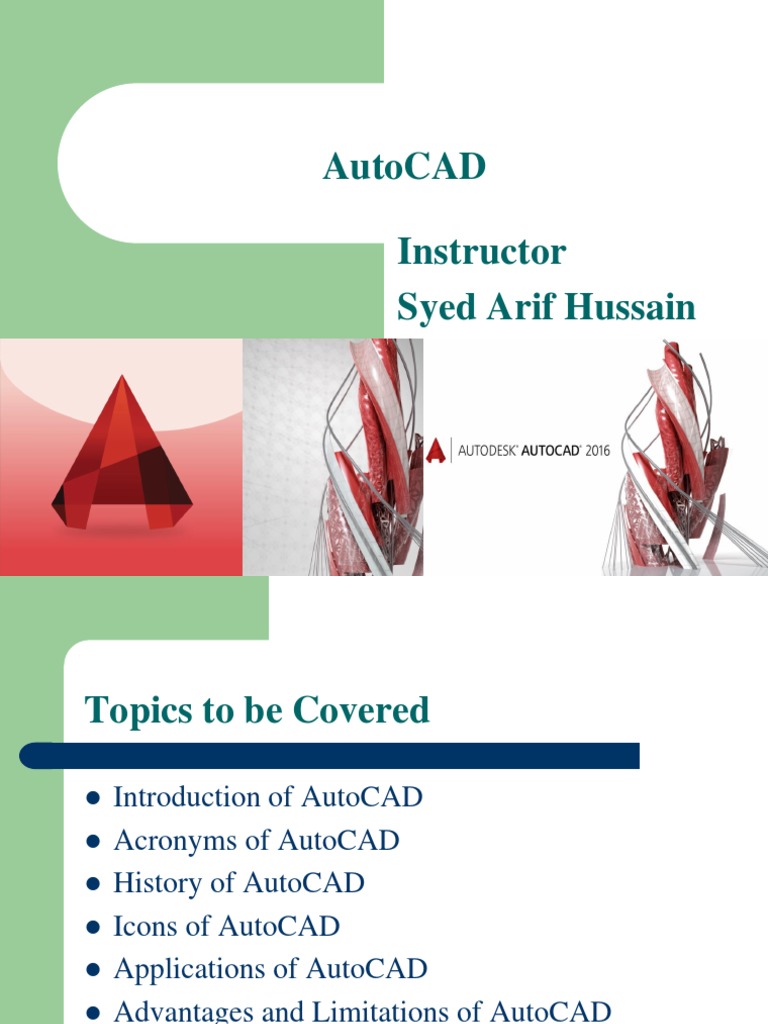 AutoCAD

Instructor
Syed Arif Hussain

AUTODESK® AUTOCAD® 2016

Topics to be Covered

- Introduction of AutoCAD
- Acronyms of AutoCAD
- History of AutoCAD
- Icons of AutoCAD
- Applications of AutoCAD
- Advantages and Limitations of AutoCAD